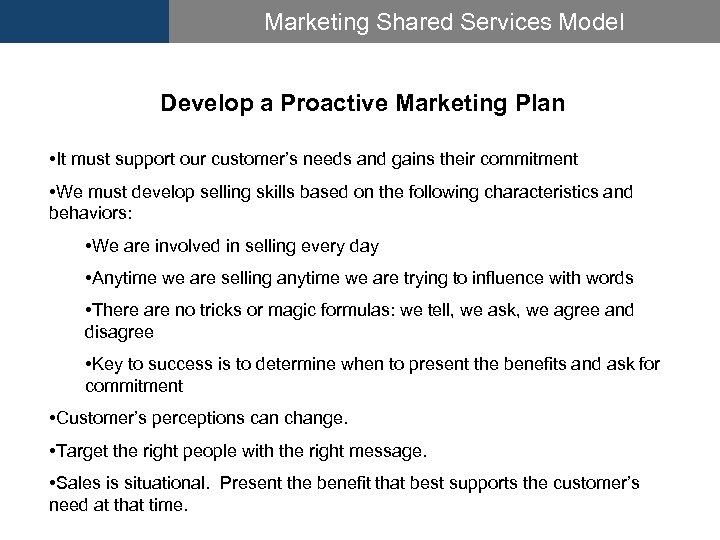 Marketing Shared Services Model

Develop a Proactive Marketing Plan

•It must support our customer's needs and gains their commitment

•We must develop selling skills based on the following characteristics and behaviors:

•We are involved in selling every day

•Anytime we are selling anytime we are trying to influence with words

•There are no tricks or magic formulas: we tell, we ask, we agree and disagree

•Key to success is to determine when to present the benefits and ask for commitment

•Customer's perceptions can change.

•Target the right people with the right message.

•Sales is situational. Present the benefit that best supports the customer's need at that time.